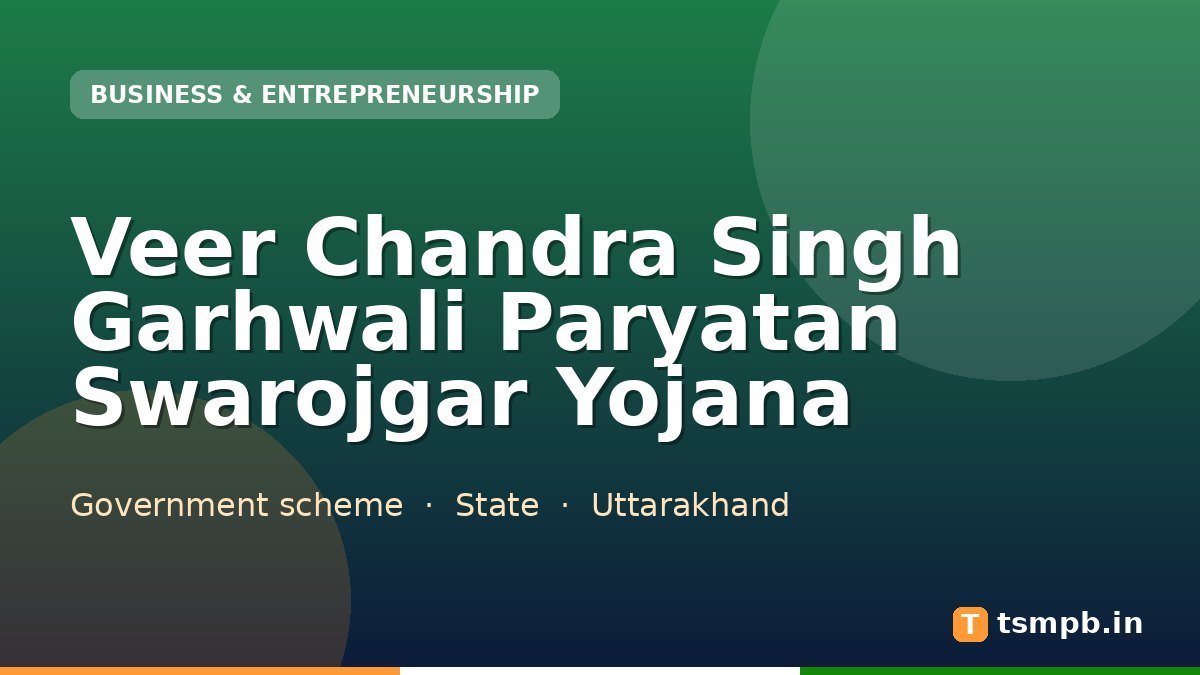 BUSINESS & ENTREPRENEURSHIP

Veer Chandra Singh Garhwali Paryatan Swarojgar Yojana

Government scheme · State · Uttarakhand

T tsmpb.in